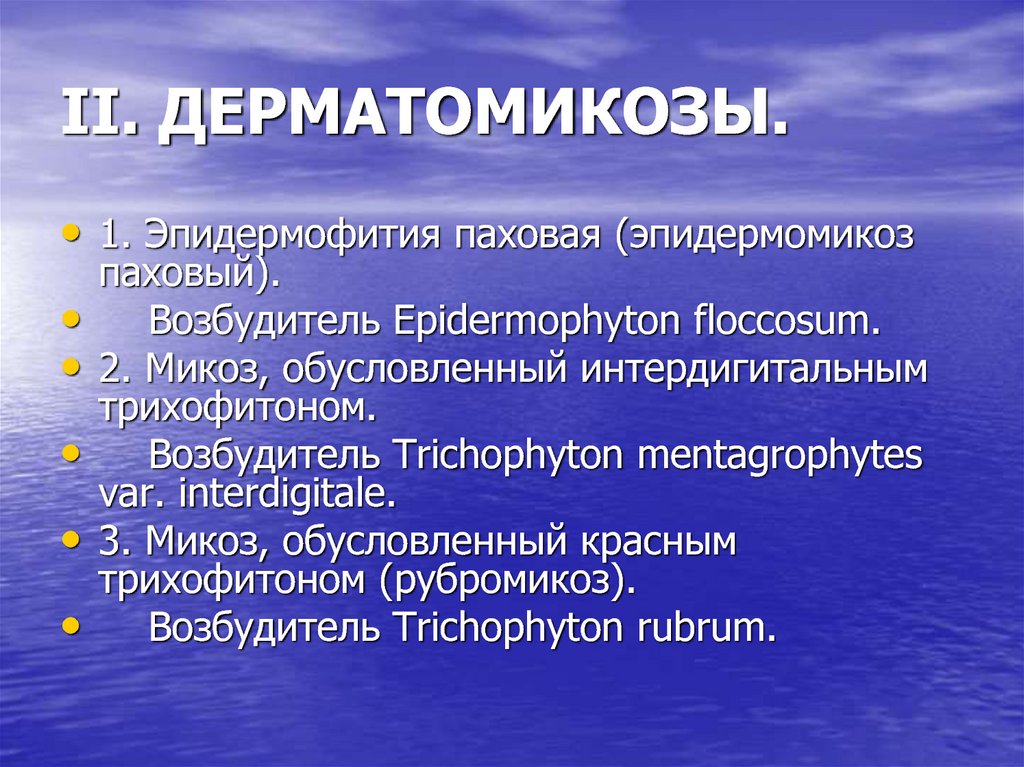 II. ДЕРМАТОМИКОЗЫ.

• 1. Эпидермофития паховая (эпидермомикоз паховый).
• Возбудитель Epidermophyton floccosum.
• 2. Микоз, обусловленный интердигитальным трихофитоном.
• Возбудитель Trichophyton mentagrophytes var. interdigitale.
• 3. Микоз, обусловленный красным трихофитоном (рубромикоз).
• Возбудитель Trichophyton rubrum.